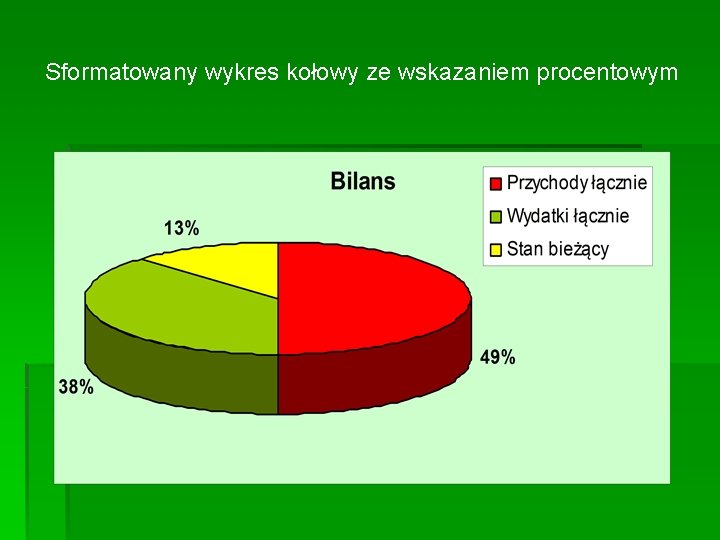 Sformatowany wykres kołowy ze wskazaniem procentowym

Bilans

Przychody łącznie
Wydatki łącznie
Stan bieżący

13%

49%

38%